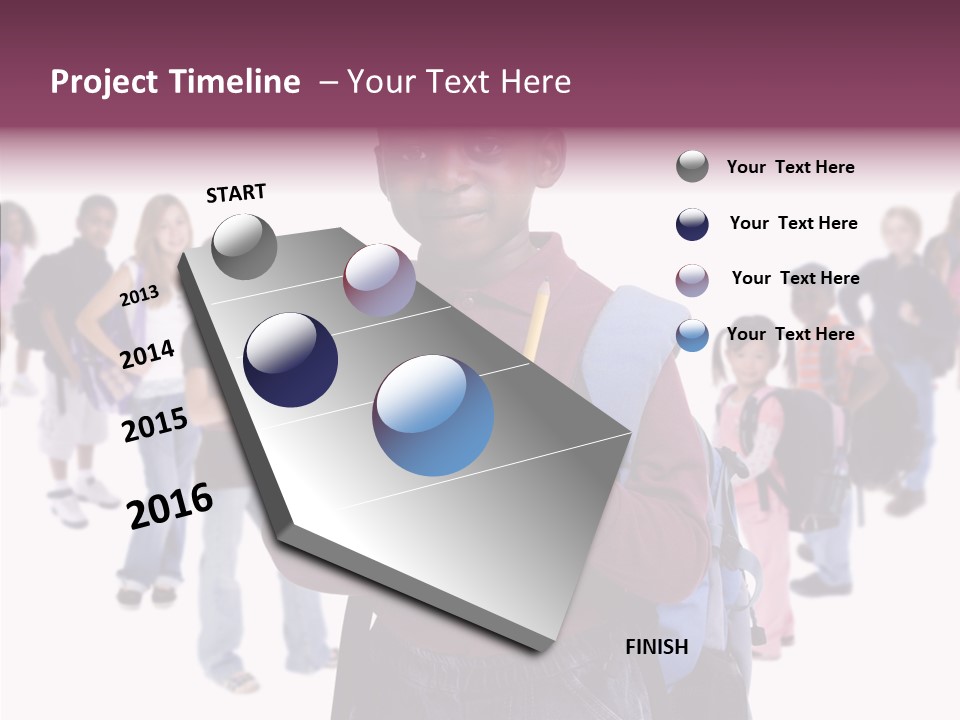 Project Timeline – Your Text Here

START

2013

2014

2015

2016

FINISH

Your Text Here

Your Text Here

Your Text Here

Your Text Here